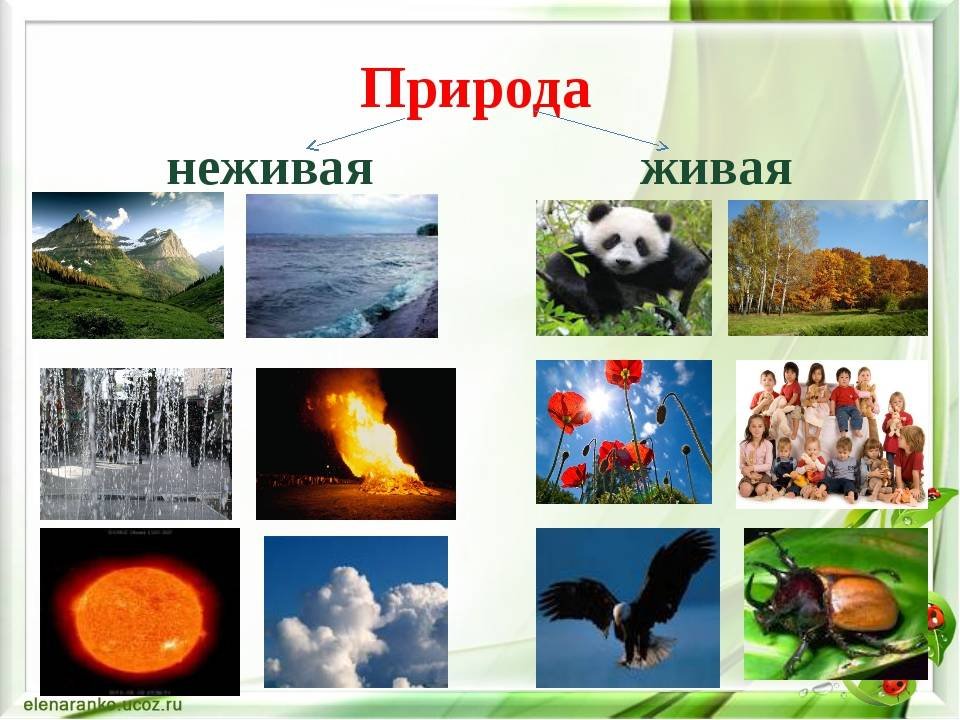 Природа

неживая

живая

elenaranko.ucoz.ru